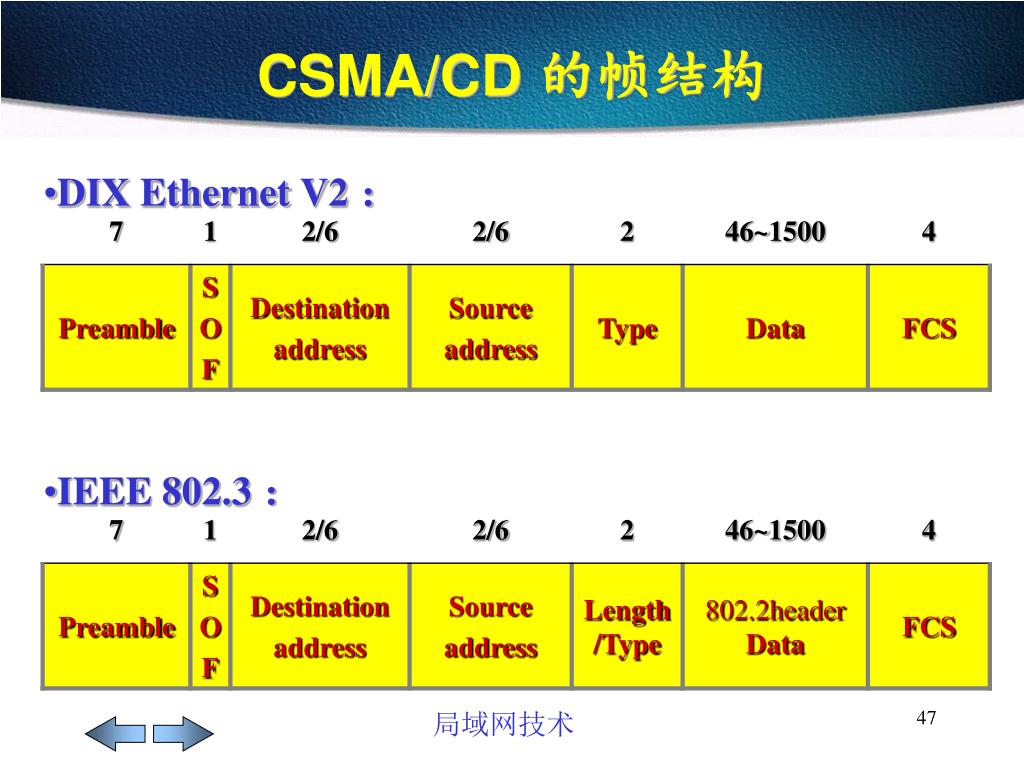 CSMA/CD 的帧结构

•DIX Ethernet V2：

| 7 | 1 | 2/6 | 2/6 | 2 | 46~1500 | 4 |
|---|---|---|---|---|---|---|
| Preamble | S O F | Destination address | Source address | Type | Data | FCS |

•IEEE 802.3：

| 7 | 1 | 2/6 | 2/6 | 2 | 46~1500 | 4 |
|---|---|---|---|---|---|---|
| Preamble | S O F | Destination address | Source address | Length /Type | 802.2header Data | FCS |

局域网技术

47